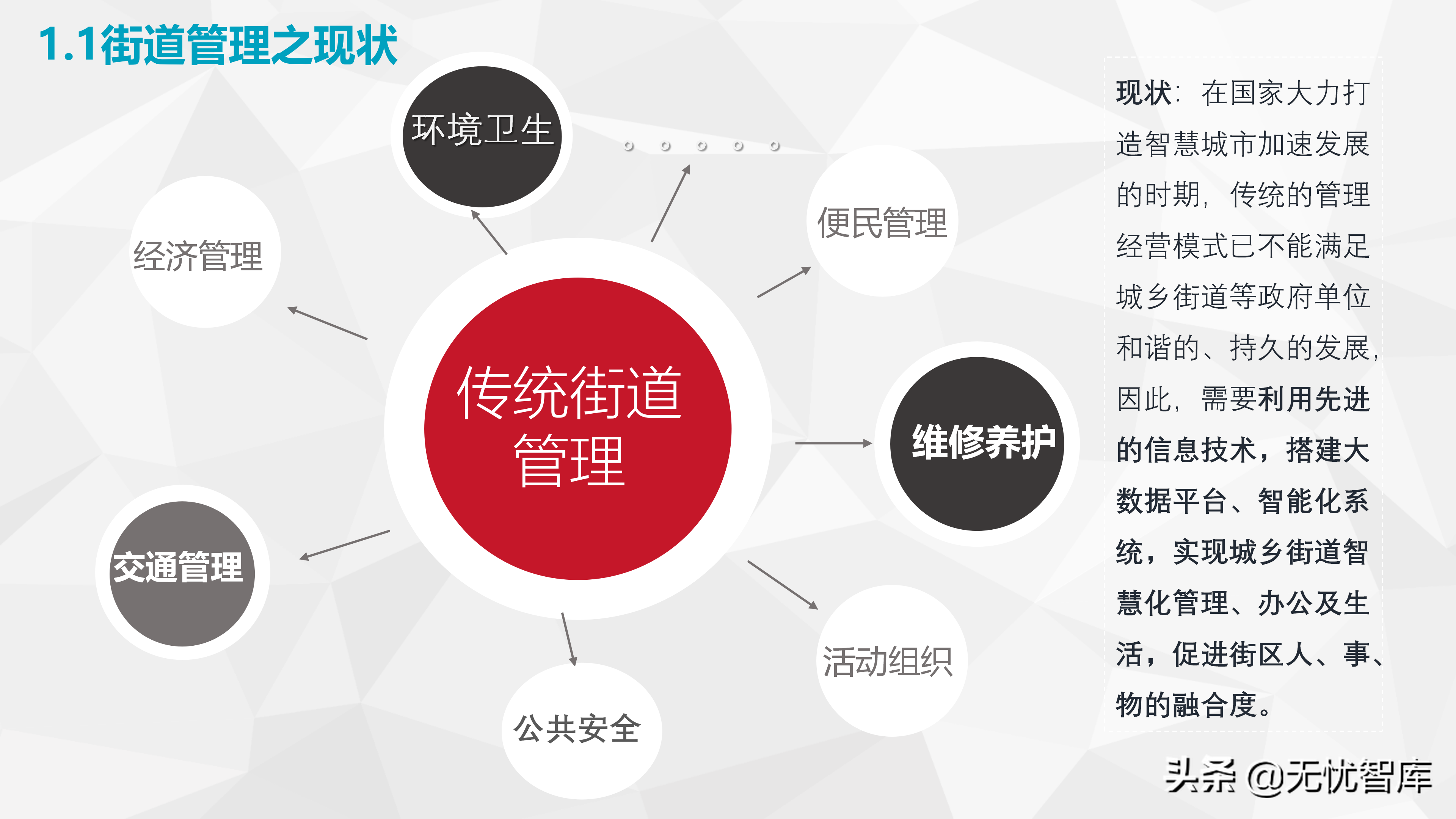 1.1街道管理之现状

环境卫生

。。。。。

经济管理

便民管理

传统街道管理

维修养护

交通管理

活动组织

公共安全

现状：在国家大力打造智慧城市加速发展的时期，传统的管理经营模式已不能满足城乡街道等政府单位和谐的、持久的发展，因此，需要利用先进的信息技术，搭建大数据平台、智能化系统，实现城乡街道智慧化管理、办公及生活，促进街区人、事、物的融合度。

头条 @无忧智库